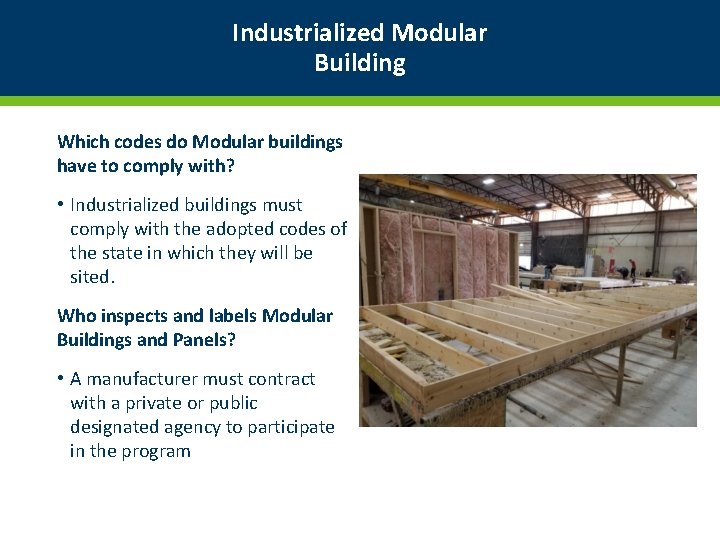 Industrialized Modular Building

Which codes do Modular buildings have to comply with?

• Industrialized buildings must comply with the adopted codes of the state in which they will be sited.

Who inspects and labels Modular Buildings and Panels?

• A manufacturer must contract with a private or public designated agency to participate in the program